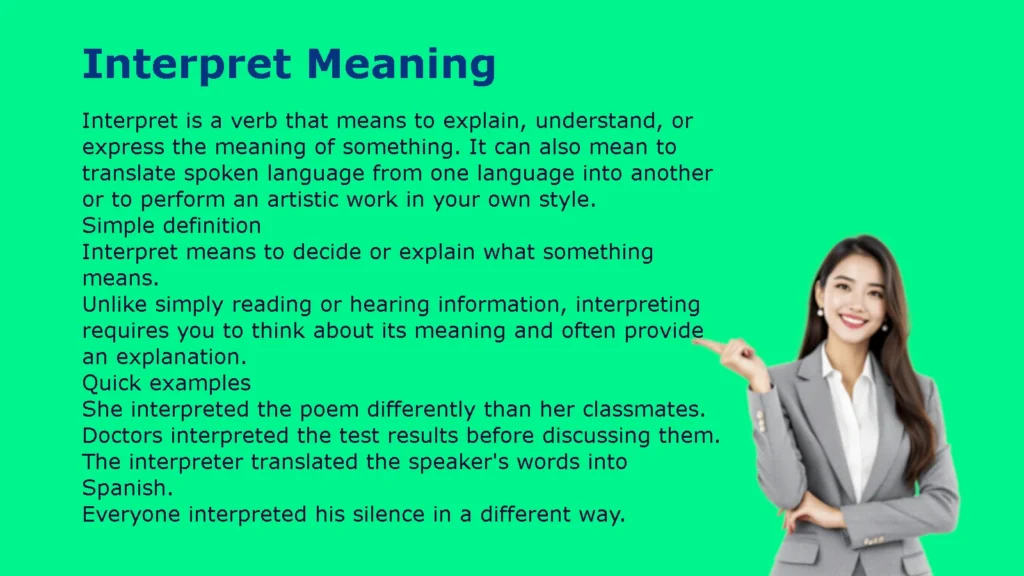 Interpret Meaning

Interpret is a verb that means to explain, understand, or express the meaning of something. It can also mean to translate spoken language from one language into another or to perform an artistic work in your own style.
Simple definition
Interpret means to decide or explain what something means.
Unlike simply reading or hearing information, interpreting requires you to think about its meaning and often provide an explanation.
Quick examples
She interpreted the poem differently than her classmates.
Doctors interpreted the test results before discussing them.
The interpreter translated the speaker's words into Spanish.
Everyone interpreted his silence in a different way.